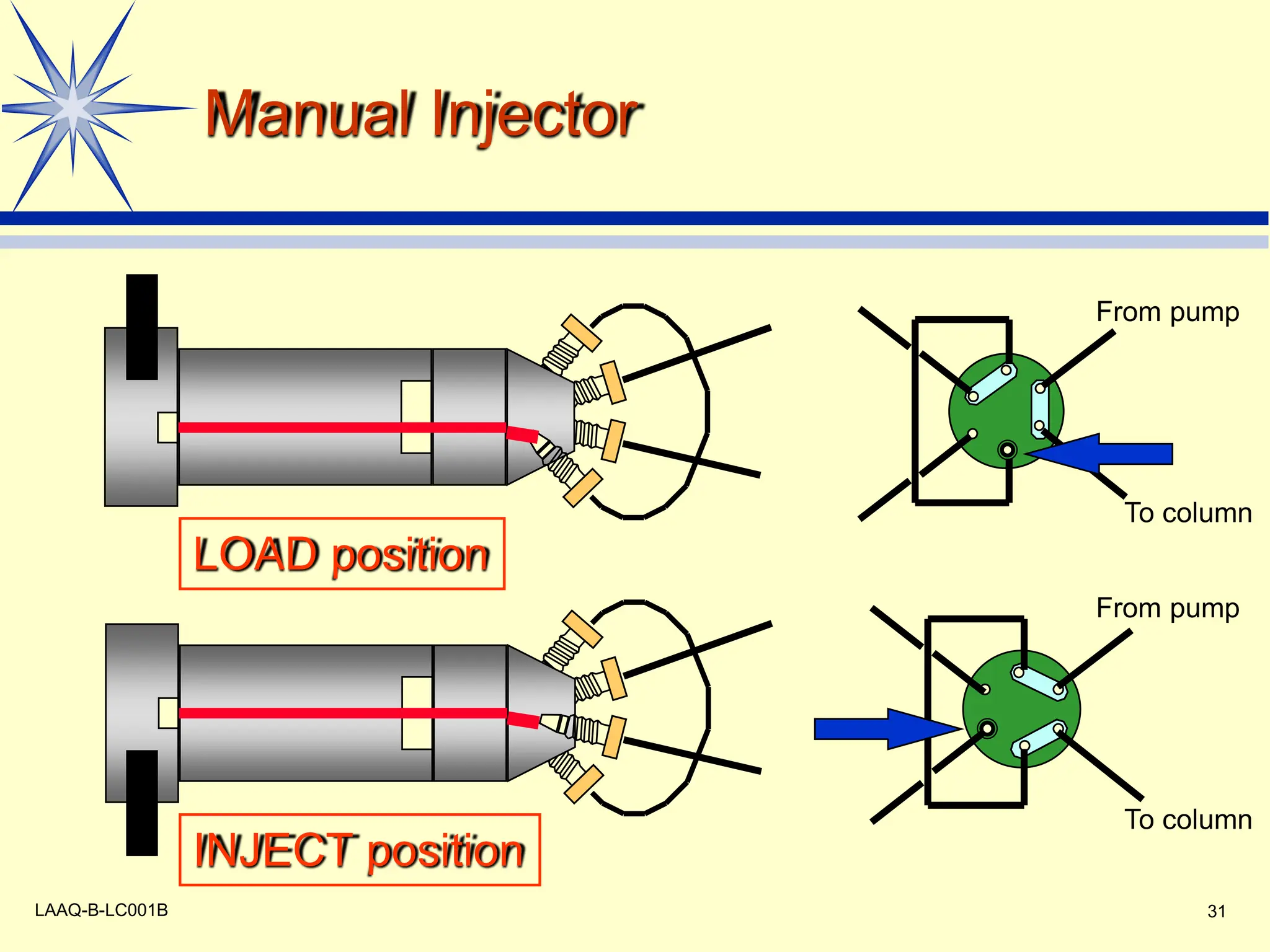 Manual Injector

From pump

To column

LOAD position

From pump

To column

INJECT position

LAAQ-B-LC001B

31